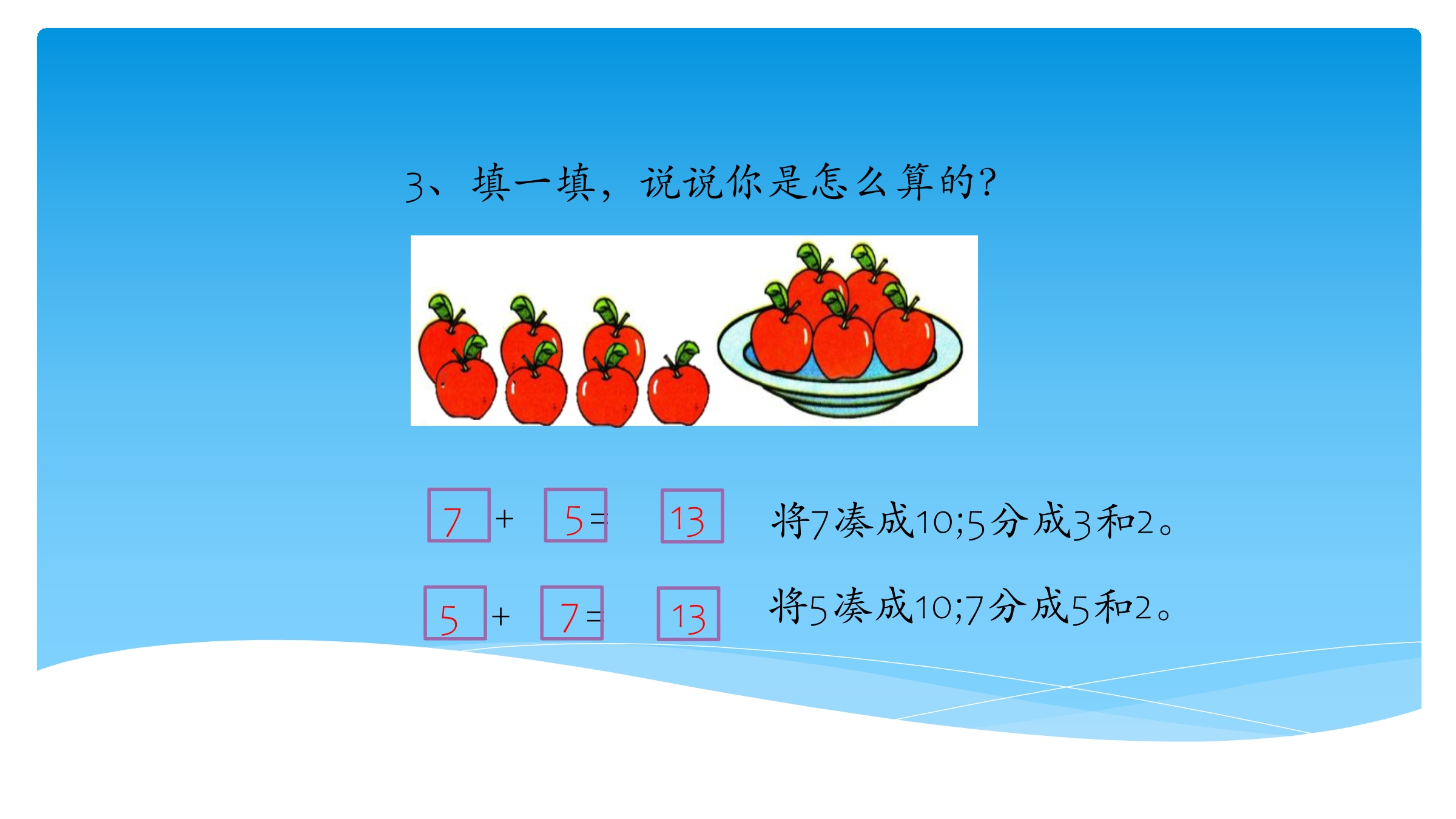 3、填一填，说说你是怎么算的?

7 + 5 = 13 将7凑成10;5分成3和2。

5 + 7 = 13 将5凑成10;7分成5和2。